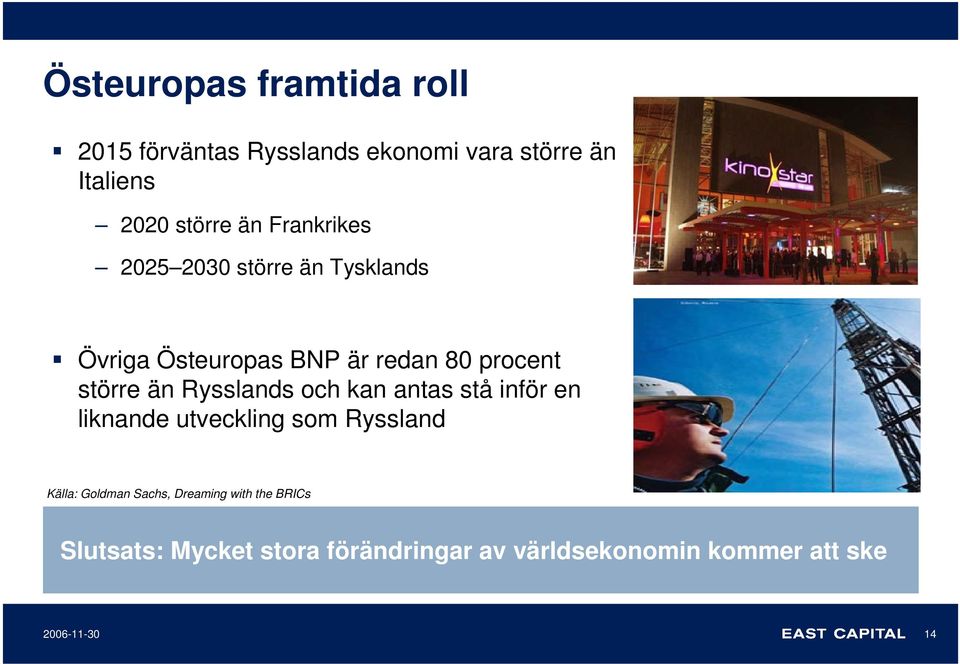 Östeuropas framtida roll

▪ 2015 förväntas Rysslands ekonomi vara större än Italiens

– 2020 större än Frankrikes

– 2025–2030 större än Tysklands

▪ Övriga Östeuropas BNP är redan 80 procent större än Rysslands och kan antas stå inför en liknande utveckling som Ryssland

kino star

Källa: Goldman Sachs, Dreaming with the BRICs

Slutsats: Mycket stora förändringar av världsekonomin kommer att ske

2006-11-30

EAST CAPITAL 14